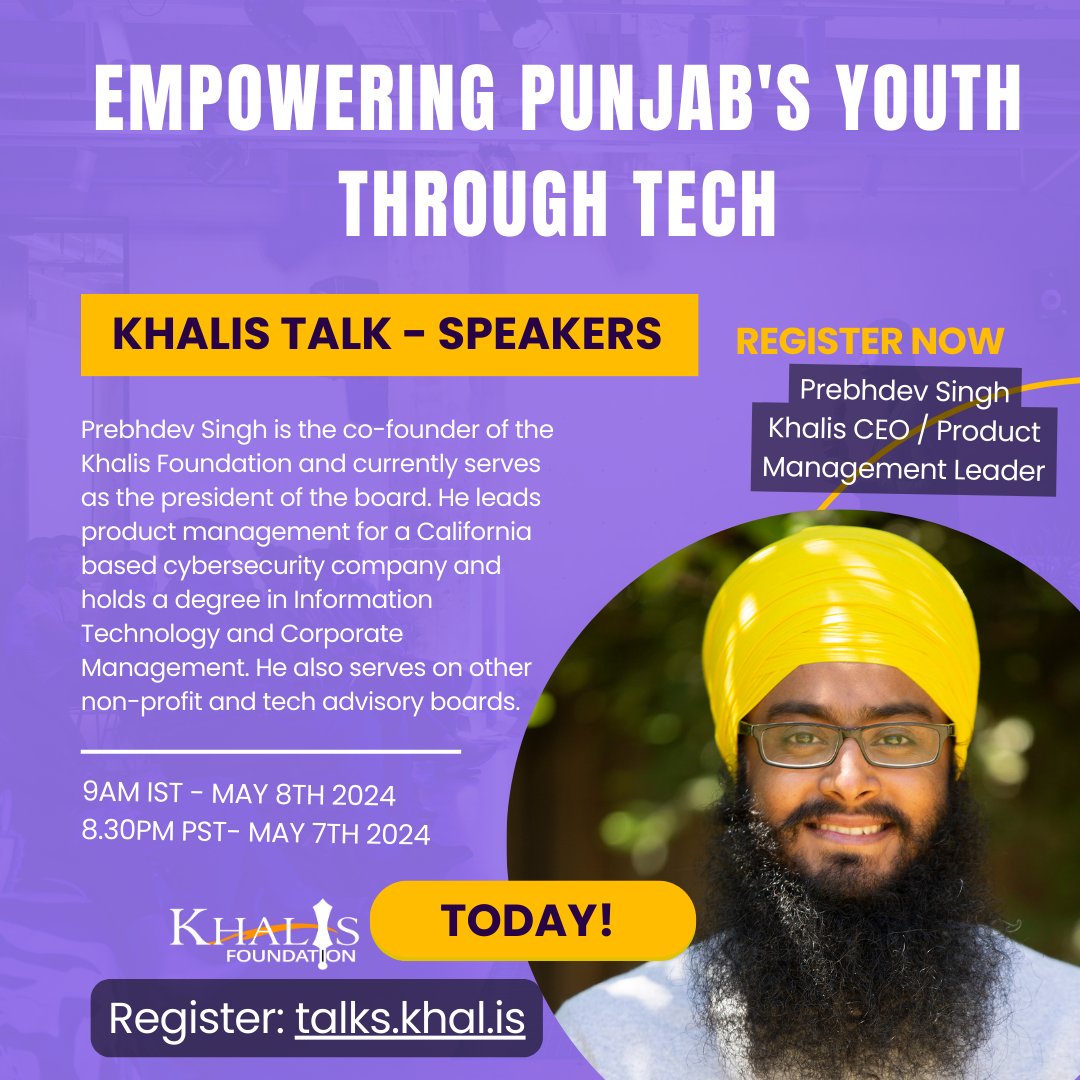 EMPOWERING PUNJAB'S YOUTH THROUGH TECH

KHALIS TALK - SPEAKERS

REGISTER NOW

Prebhdev Singh
Khalis CEO / Product Management Leader

Prebhdev Singh is the co-founder of the Khalis Foundation and currently serves as the president of the board. He leads product management for a California based cybersecurity company and holds a degree in Information Technology and Corporate Management. He also serves on other non-profit and tech advisory boards.

9AM IST - MAY 8TH 2024
8.30PM PST- MAY 7TH 2024

KHALIS FOUNDATION

TODAY!

Register: talks.khal.is